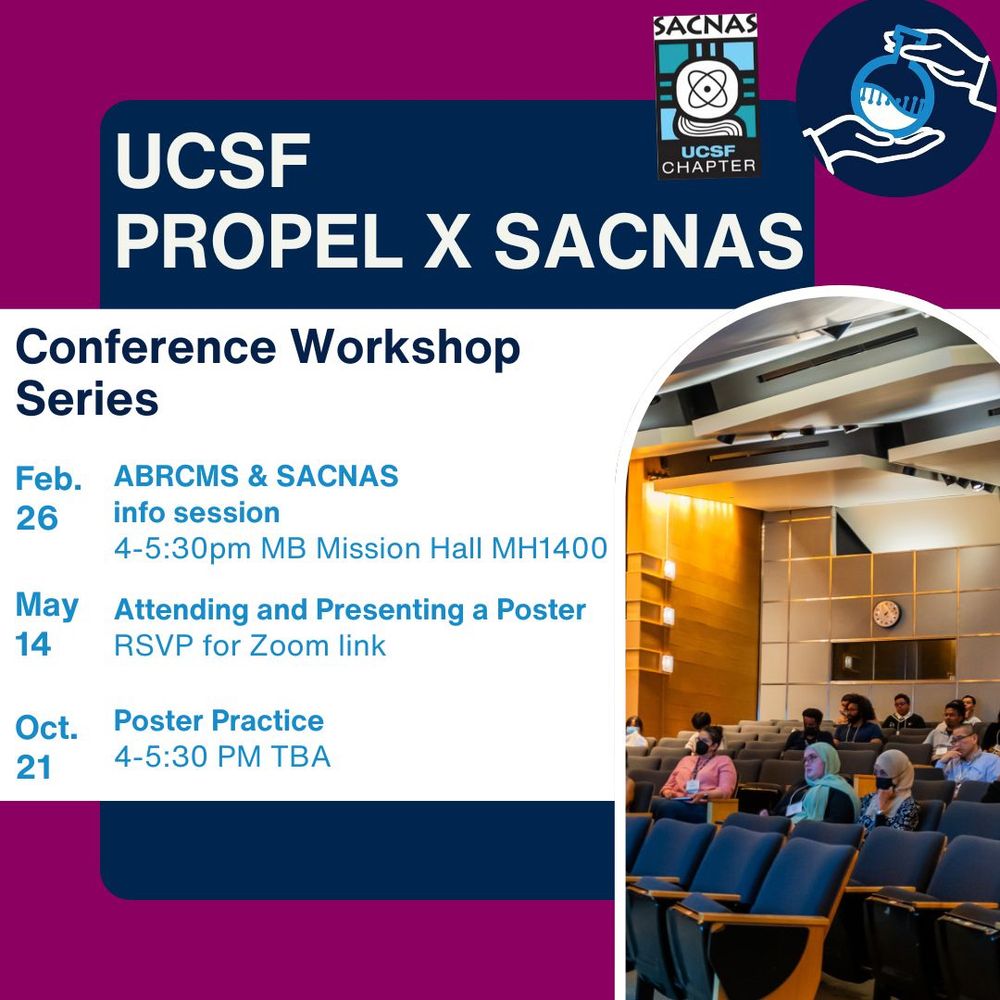 SACNAS
UCSF CHAPTER

UCSF
PROPEL X SACNAS

Conference Workshop Series

Feb. 26
ABRCMS & SACNAS info session
4-5:30pm MB Mission Hall MH1400

May 14
Attending and Presenting a Poster
RSVP for Zoom link

Oct. 21
Poster Practice
4-5:30 PM TBA